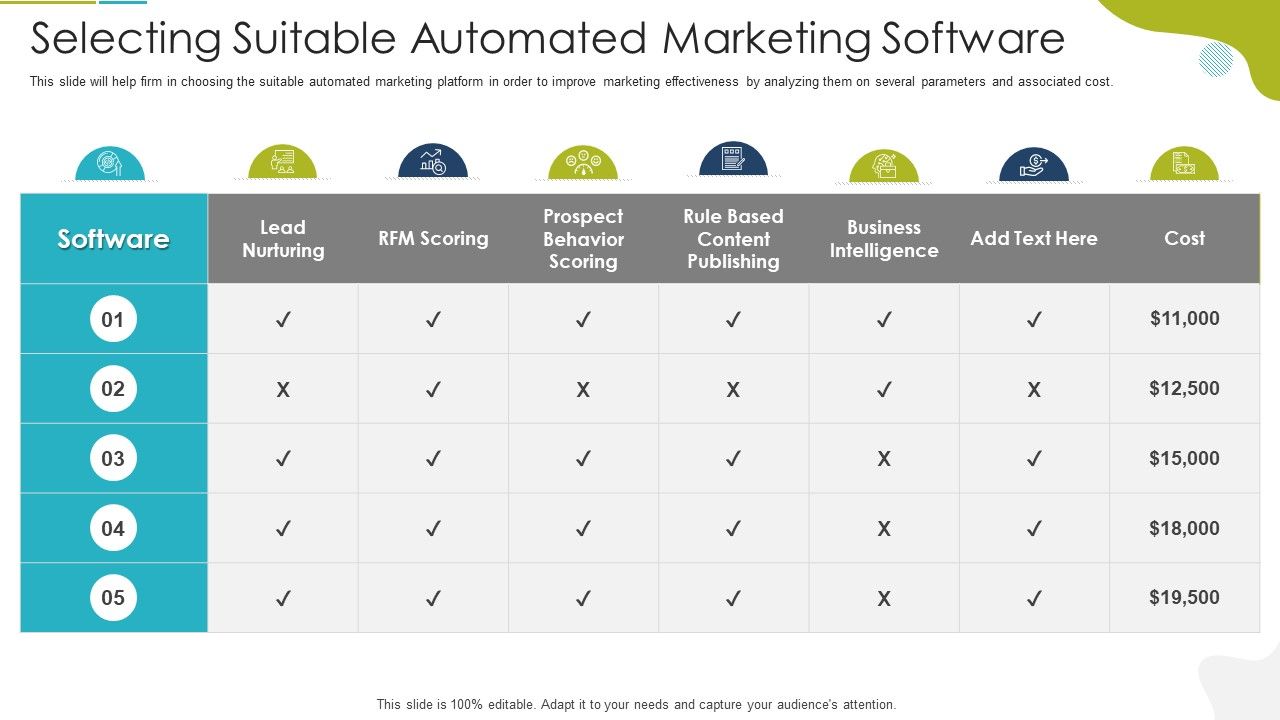 Selecting Suitable Automated Marketing Software

This slide will help firm in choosing the suitable automated marketing platform in order to improve marketing effectiveness by analyzing them on several parameters and associated cost.

| Software | Lead Nurturing | RFM Scoring | Prospect Behavior Scoring | Rule Based Content Publishing | Business Intelligence | Add Text Here | Cost |
|---|---|---|---|---|---|---|---|
| 01 | ✓ | ✓ | ✓ | ✓ | ✓ | ✓ | \$11,000 |
| 02 | X | ✓ | X | X | ✓ | X | \$12,500 |
| 03 | ✓ | ✓ | ✓ | ✓ | X | ✓ | \$15,000 |
| 04 | ✓ | ✓ | ✓ | ✓ | X | ✓ | \$18,000 |
| 05 | ✓ | ✓ | ✓ | ✓ | X | ✓ | \$19,500 |

This slide is 100% editable. Adapt it to your needs and capture your audience's attention.